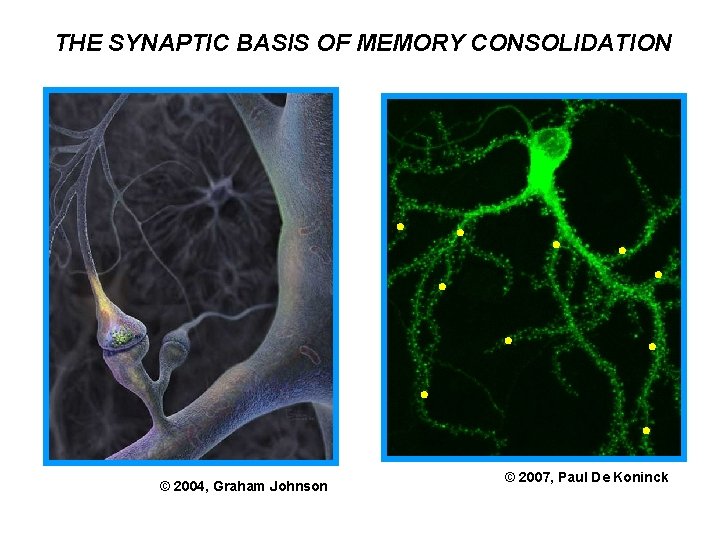 THE SYNAPTIC BASIS OF MEMORY CONSOLIDATION

© 2004, Graham Johnson

© 2007, Paul De Koninck